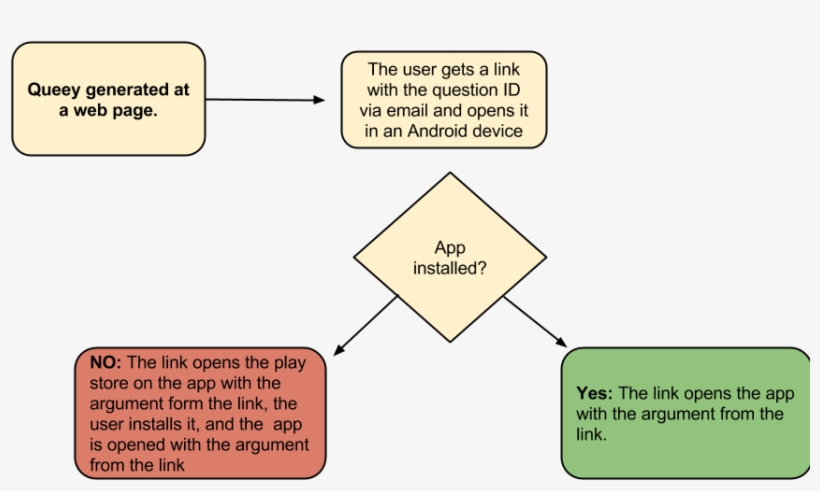 Queey generated at a web page.

The user gets a link with the question ID via email and opens it in an Android device

App installed?

NO: The link opens the play store on the app with the argument form the link, the user installs it, and the app is opened with the argument from the link

Yes: The link opens the app with the argument from the link.